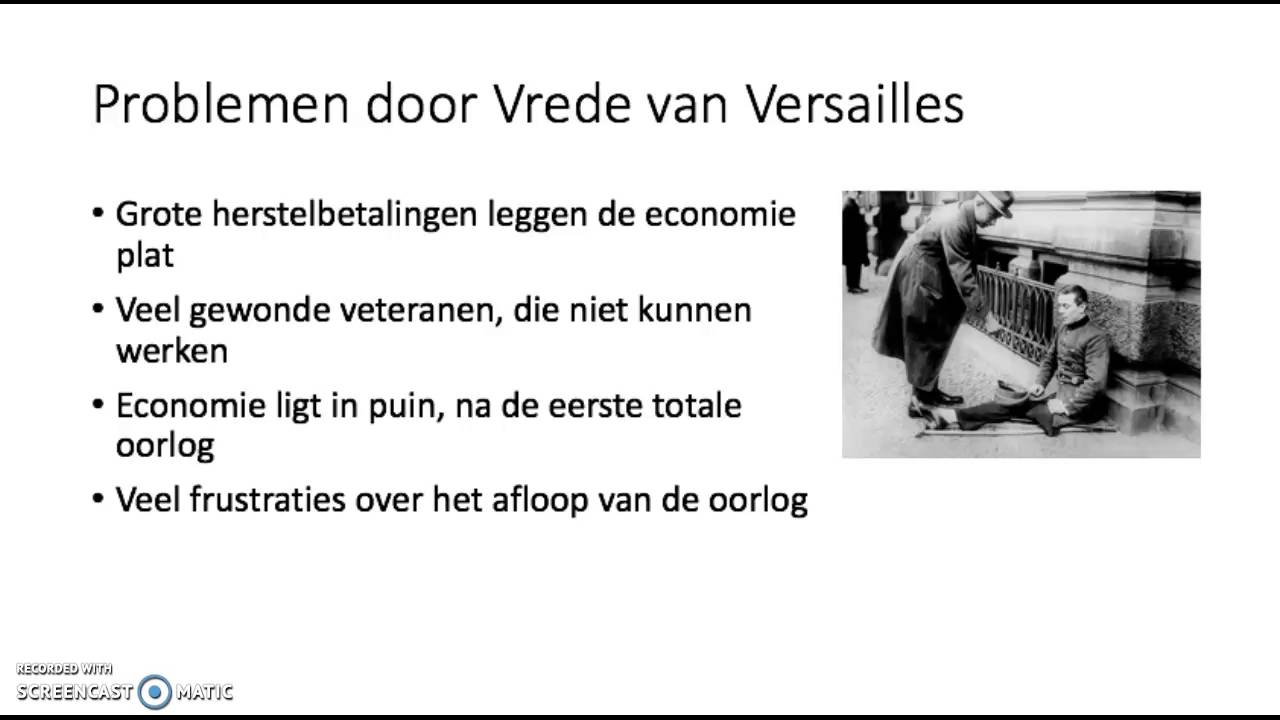 Problemen door Vrede van Versailles

• Grote herstelbetalingen leggen de economie plat

• Veel gewonde veteranen, die niet kunnen werken

• Economie ligt in puin, na de eerste totale oorlog

• Veel frustraties over het afloop van de oorlog

RECORDED WITH SCREENCAST MATIC